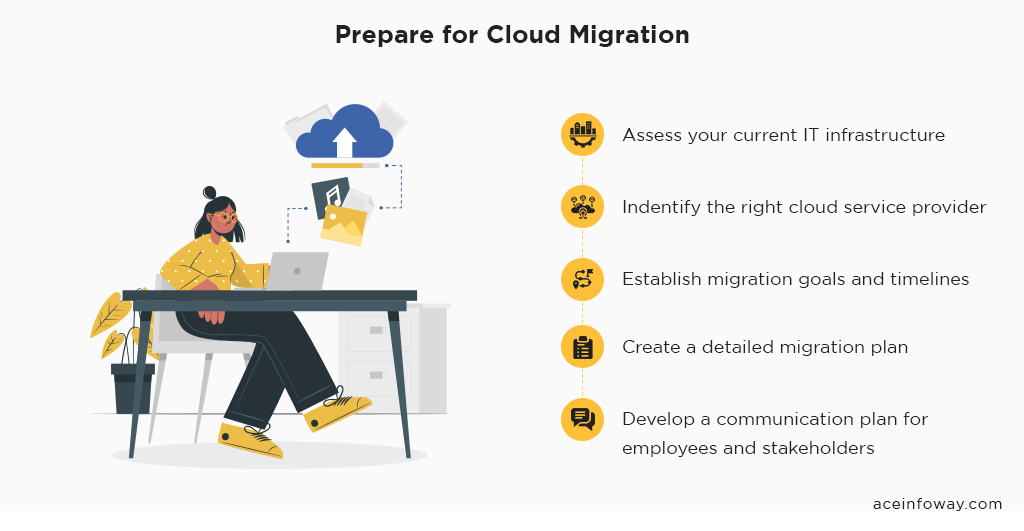 Prepare for Cloud Migration

Assess your current IT infrastructure

Indentify the right cloud service provider

Establish migration goals and timelines

Create a detailed migration plan

Develop a communication plan for employees and stakeholders

aceinfoway.com